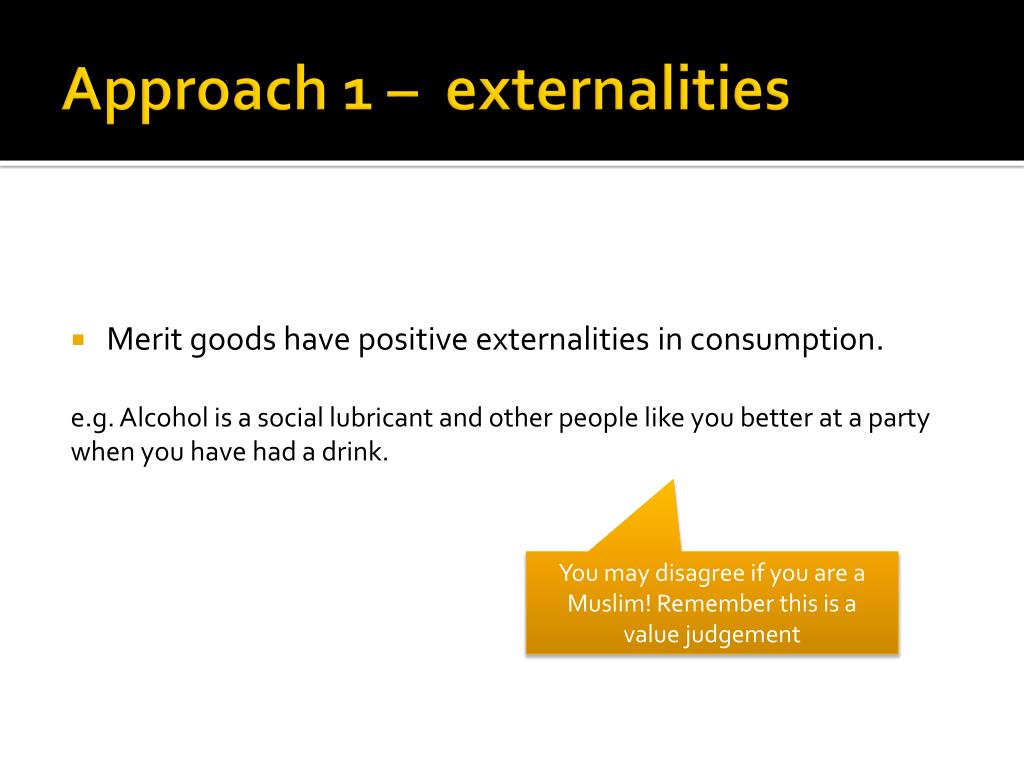 Approach 1 – externalities

Merit goods have positive externalities in consumption.

e.g. Alcohol is a social lubricant and other people like you better at a party when you have had a drink.

You may disagree if you are a Muslim! Remember this is a value judgement